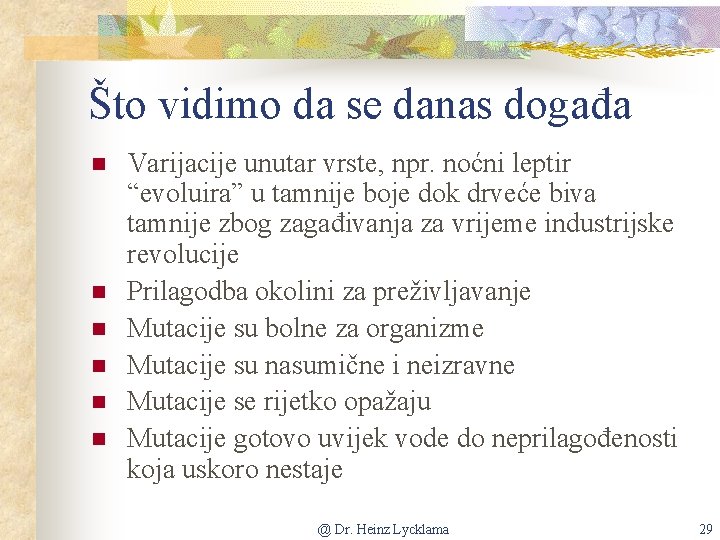 Što vidimo da se danas događa

- Varijacije unutar vrste, npr. noćni leptir “evoluira” u tamnije boje dok drveće biva tamnije zbog zagađivanja za vrijeme industrijske revolucije
- Prilagodba okolini za preživljavanje
- Mutacije su bolne za organizme
- Mutacije su nasumične i neizravne
- Mutacije se rijetko opažaju
- Mutacije gotovo uvijek vode do neprilagođenosti koja uskoro nestaje

@ Dr. Heinz Lycklama

29